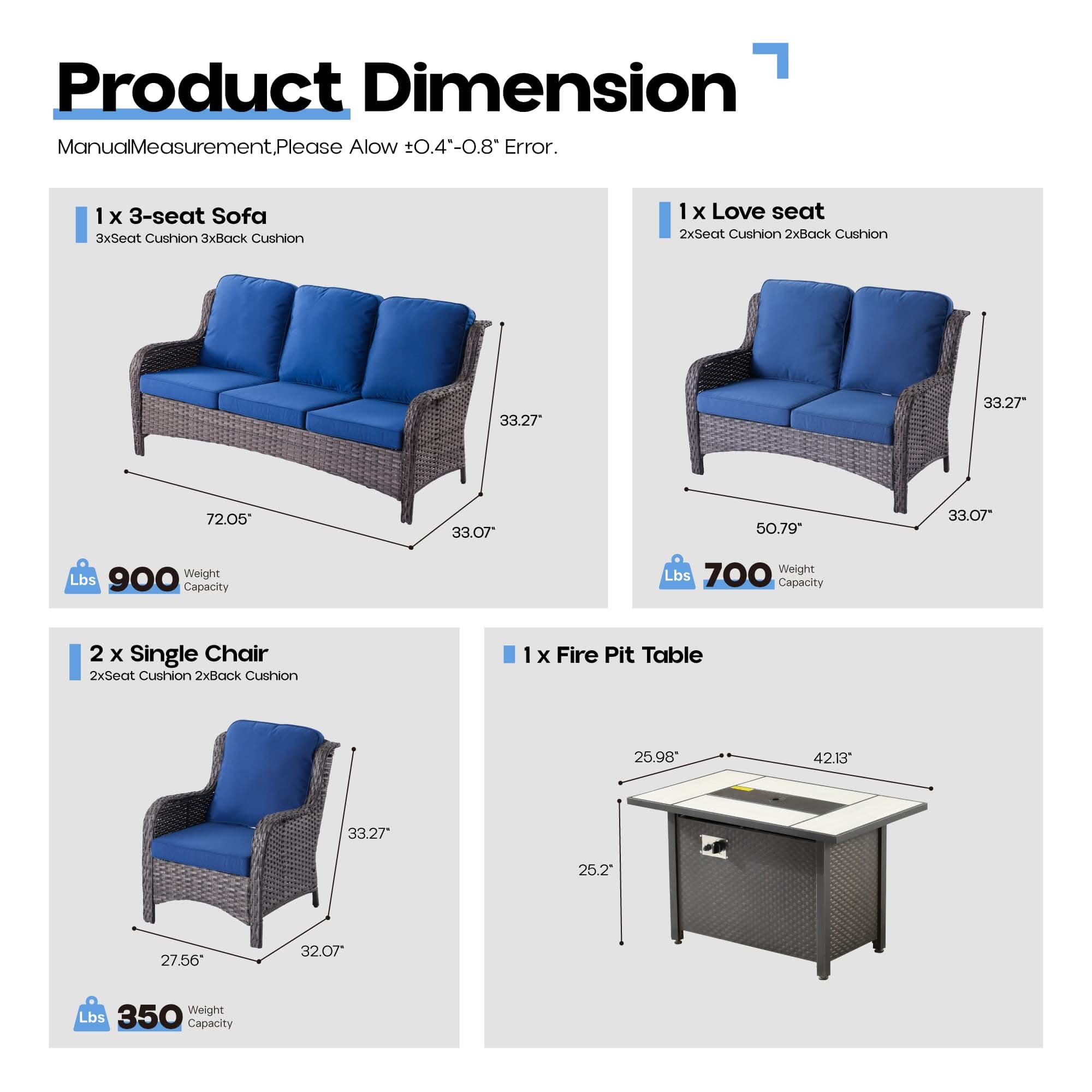 Product Dimension

ManualMeasurement,Please Alow ±0.4"-0.8" Error.

1 x 3-seat Sofa
3xSeat Cushion 3xBack Cushion

33.27"
72.05"
33.07"

Lbs 900 Weight Capacity

1 x Love seat
2xSeat Cushion 2xBack Cushion

33.27"
50.79"
33.07"

Lbs 700 Weight Capacity

2 x Single Chair
2xSeat Cushion 2xBack Cushion

33.27"
27.56"
32.07"

Lbs 350 Weight Capacity

1 x Fire Pit Table

25.98"
42.13"
25.2"